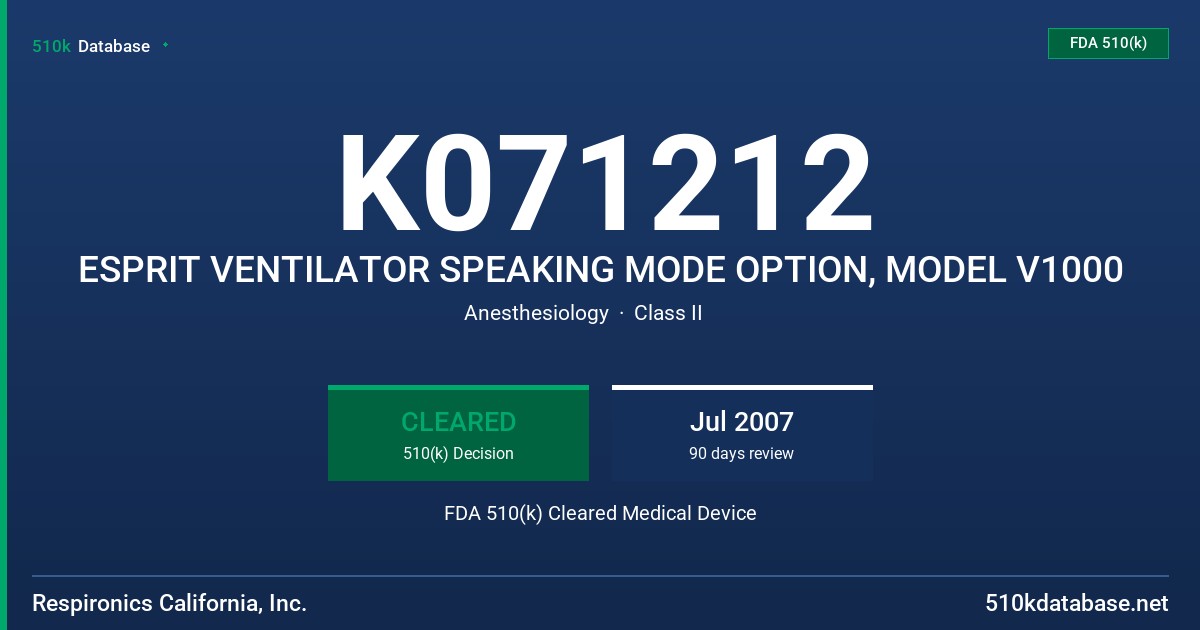 510k Database

FDA 510(k)

K071212

ESPRIT VENTILATOR SPEAKING MODE OPTION, MODEL V1000

Anesthesiology · Class II

CLEARED
510(k) Decision

Jul 2007
90 days review

FDA 510(k) Cleared Medical Device

Respironics California, Inc.

510kdatabase.net